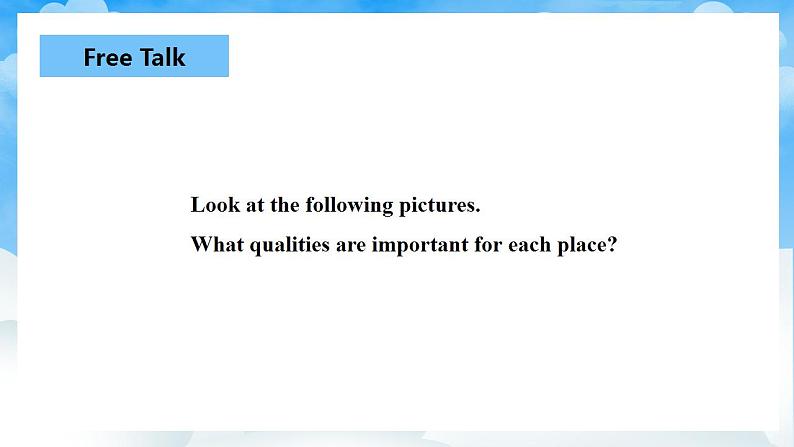 Free Talk

Look at the following pictures.

What qualities are important for each place?